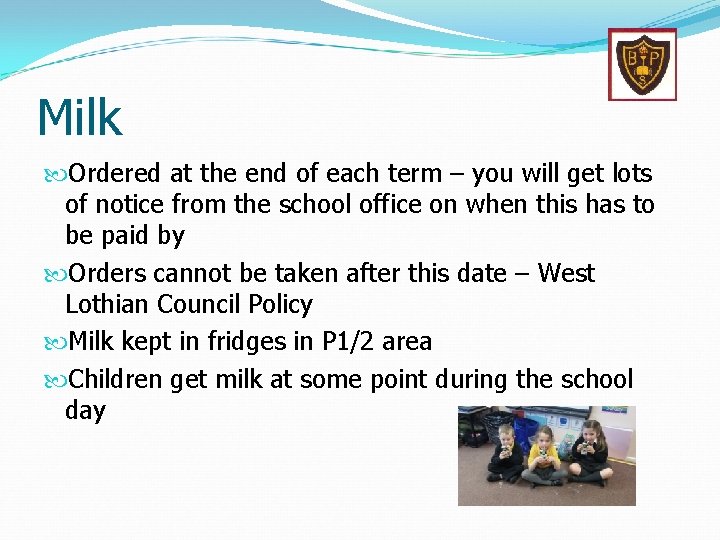 B P S

Milk

Ordered at the end of each term – you will get lots of notice from the school office on when this has to be paid by

Orders cannot be taken after this date – West Lothian Council Policy

Milk kept in fridges in P1/2 area

Children get milk at some point during the school day